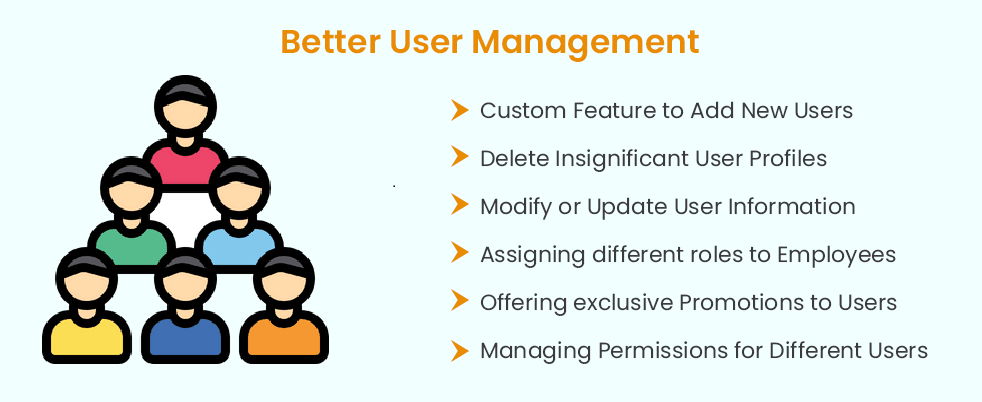 Better User Management

Custom Feature to Add New Users

Delete Insignificant User Profiles

Modify or Update User Information

Assigning different roles to Employees

Offering exclusive Promotions to Users

Managing Permissions for Different Users